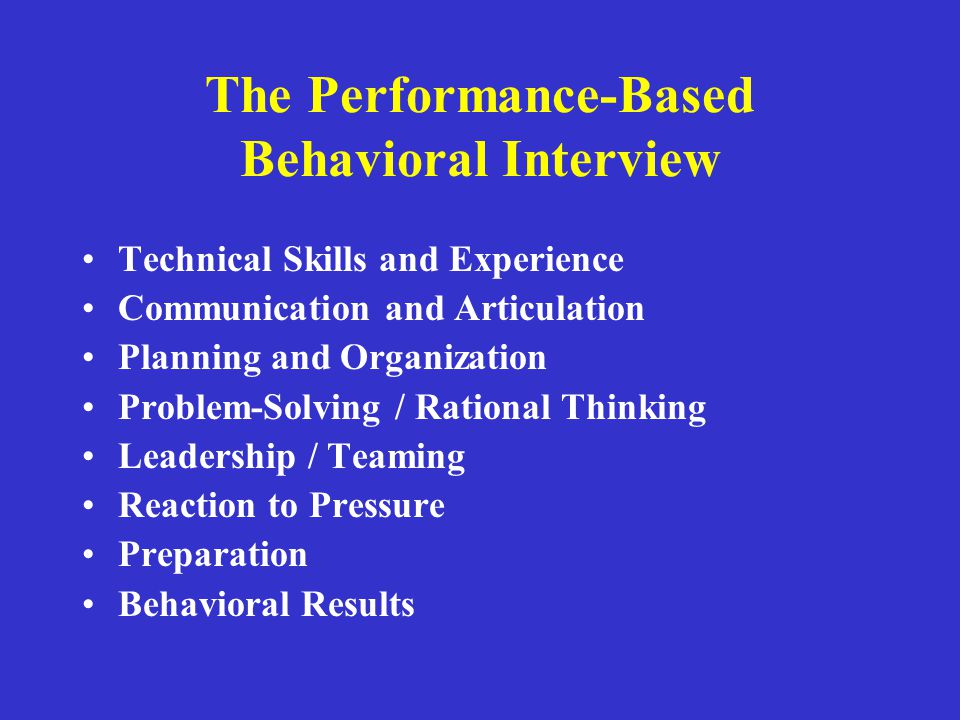 The Performance-Based
Behavioral Interview

• Technical Skills and Experience
• Communication and Articulation
• Planning and Organization
• Problem-Solving / Rational Thinking
• Leadership / Teaming
• Reaction to Pressure
• Preparation
• Behavioral Results